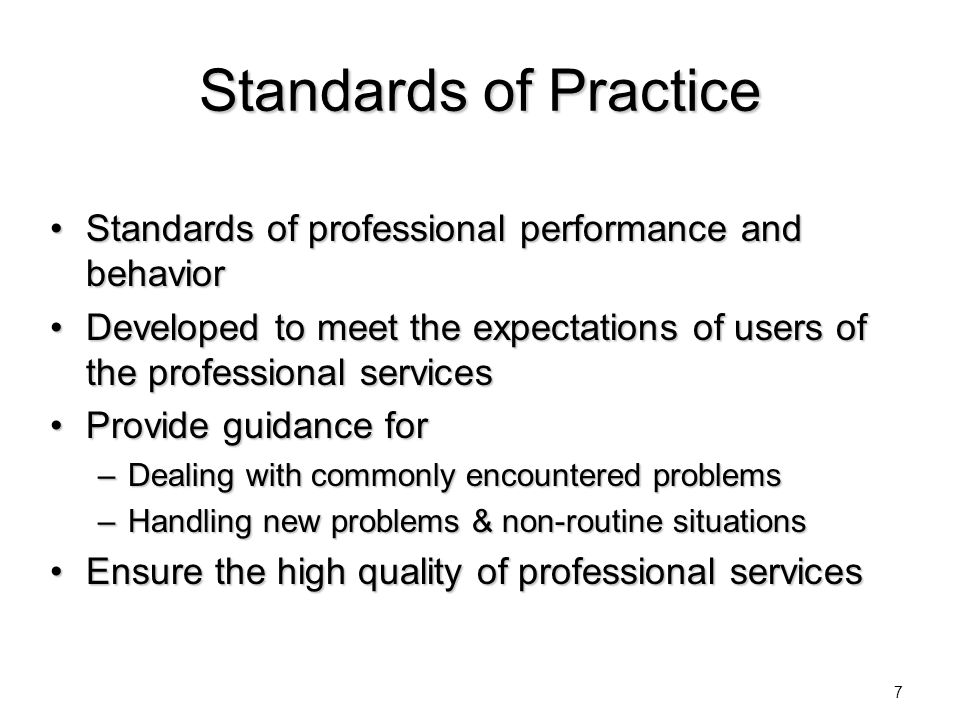 Standards of Practice

• Standards of professional performance and behavior
• Developed to meet the expectations of users of the professional services
• Provide guidance for
– Dealing with commonly encountered problems
– Handling new problems & non-routine situations
• Ensure the high quality of professional services

7